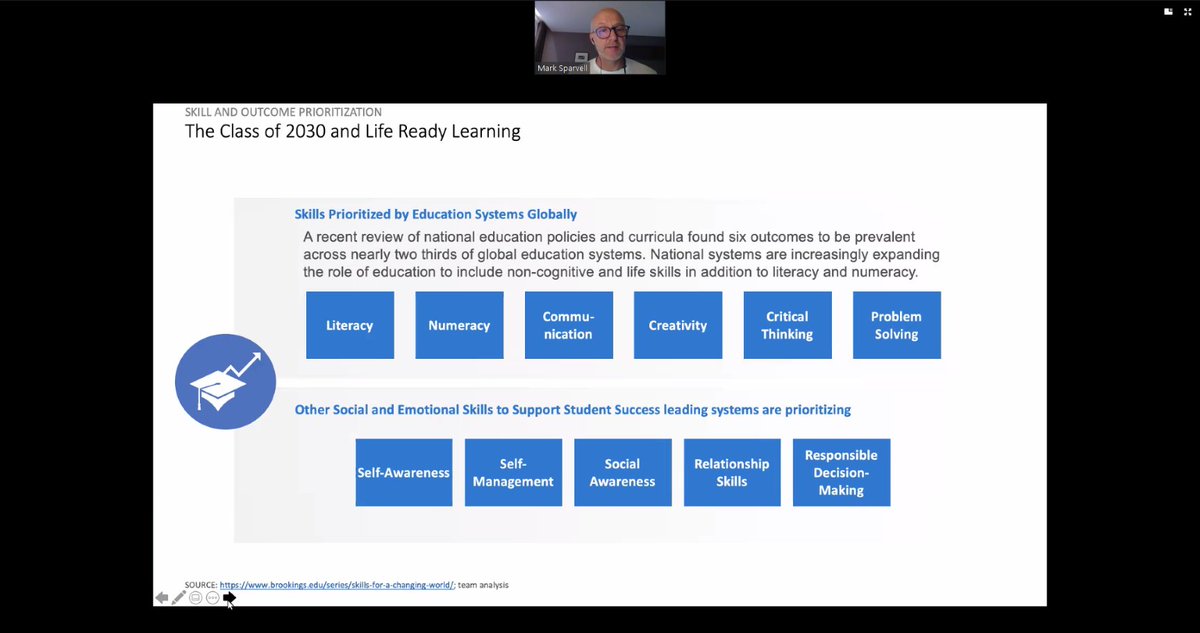 Mark Sparvell

SKILL AND OUTCOME PRIORITIZATION
The Class of 2030 and Life Ready Learning

Skills Prioritized by Education Systems Globally

A recent review of national education policies and curricula found six outcomes to be prevalent across nearly two thirds of global education systems. National systems are increasingly expanding the role of education to include non-cognitive and life skills in addition to literacy and numeracy.

Literacy

Numeracy

Communication

Creativity

Critical Thinking

Problem Solving

Other Social and Emotional Skills to Support Student Success leading systems are prioritizing

Self-Awareness

Self-Management

Social Awareness

Relationship Skills

Responsible Decision-Making

SOURCE: https://www.brookings.edu/series/skills-for-a-changing-world/; team analysis